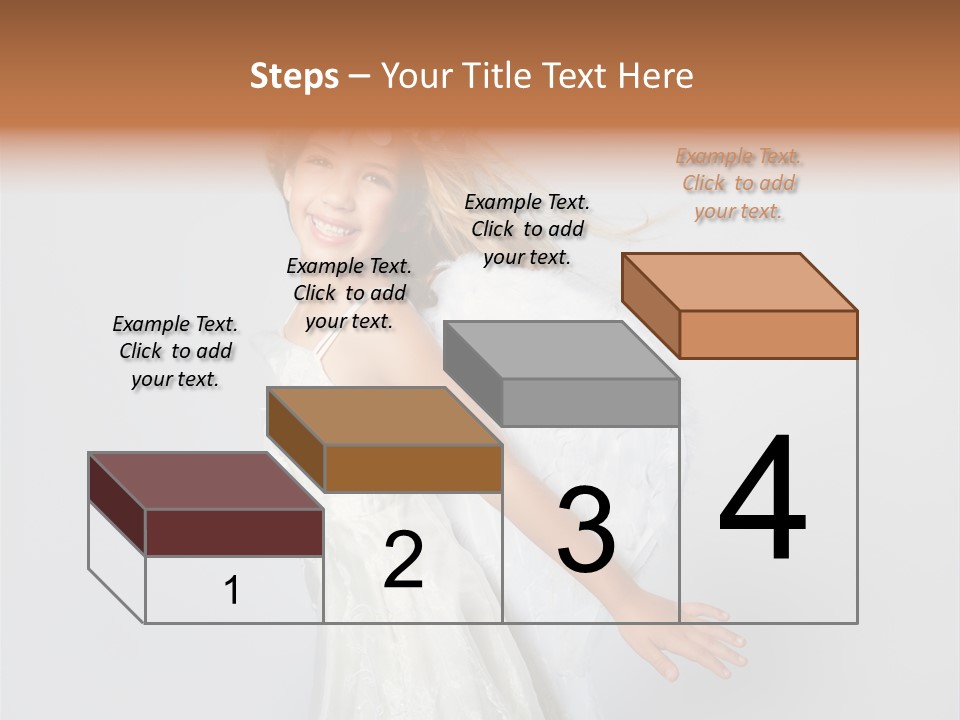 Steps – Your Title Text Here

Example Text. Click to add your text.

Example Text. Click to add your text.

Example Text. Click to add your text.

Example Text. Click to add your text.

1

2

3

4